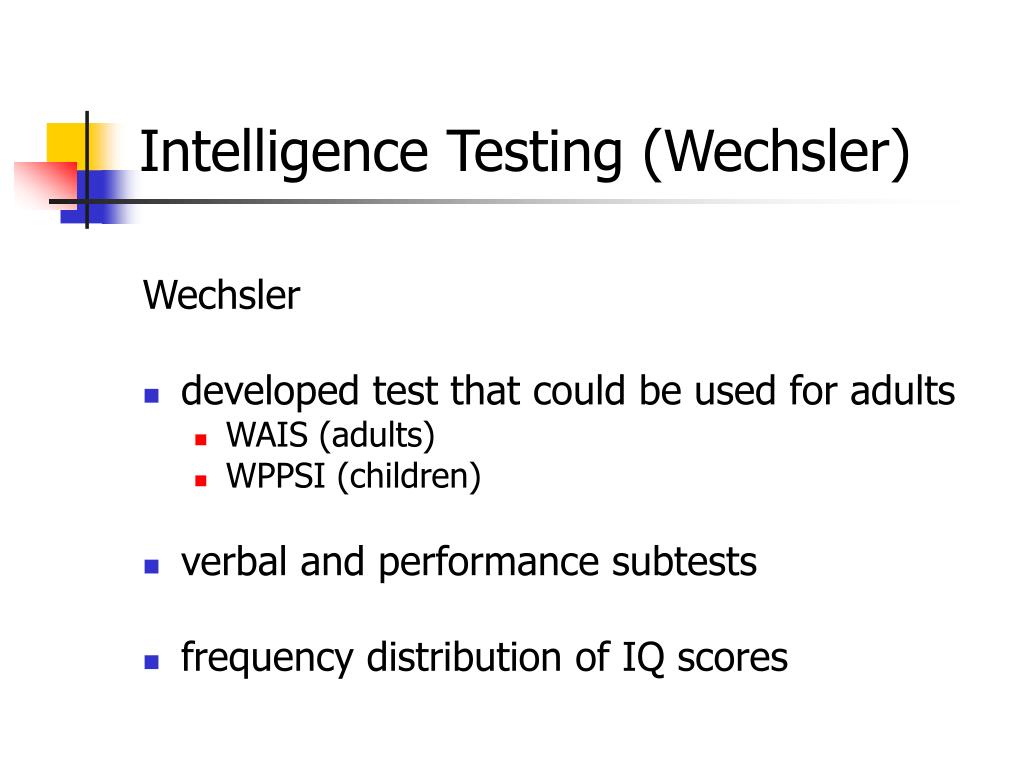 Intelligence Testing (Wechsler)

Wechsler

- developed test that could be used for adults
  - WAIS (adults)
  - WPPSI (children)

- verbal and performance subtests

- frequency distribution of IQ scores